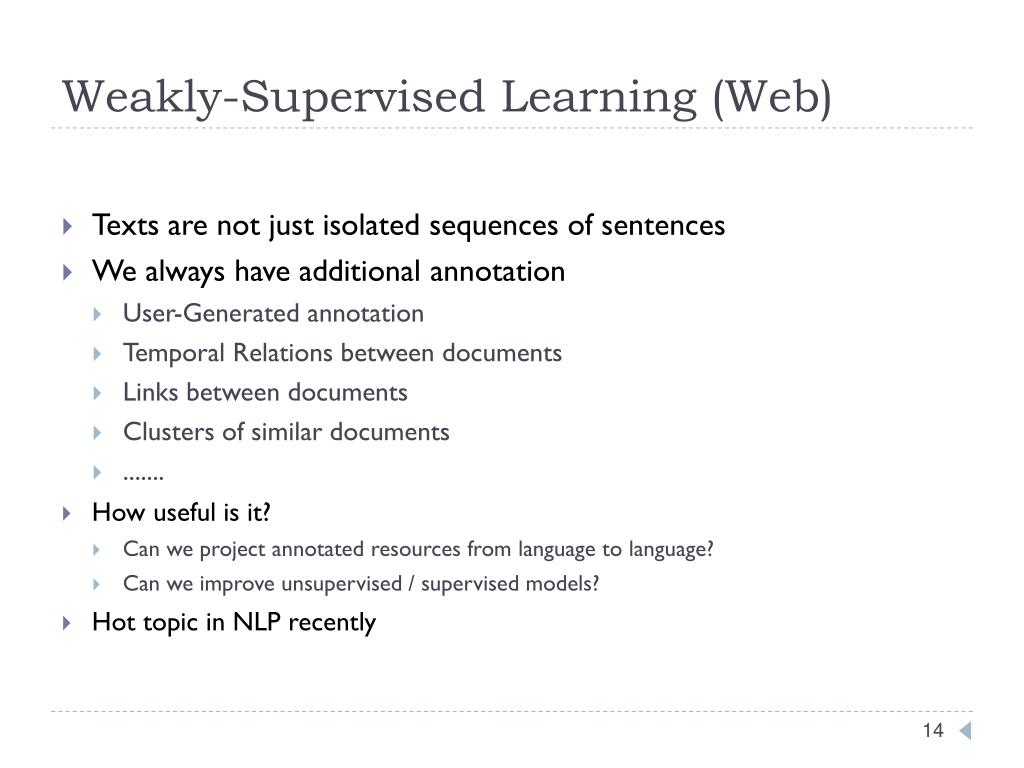 Weakly-Supervised Learning (Web)

Texts are not just isolated sequences of sentences

We always have additional annotation

User-Generated annotation

Temporal Relations between documents

Links between documents

Clusters of similar documents

.......

How useful is it?

Can we project annotated resources from language to language?

Can we improve unsupervised / supervised models?

Hot topic in NLP recently

14